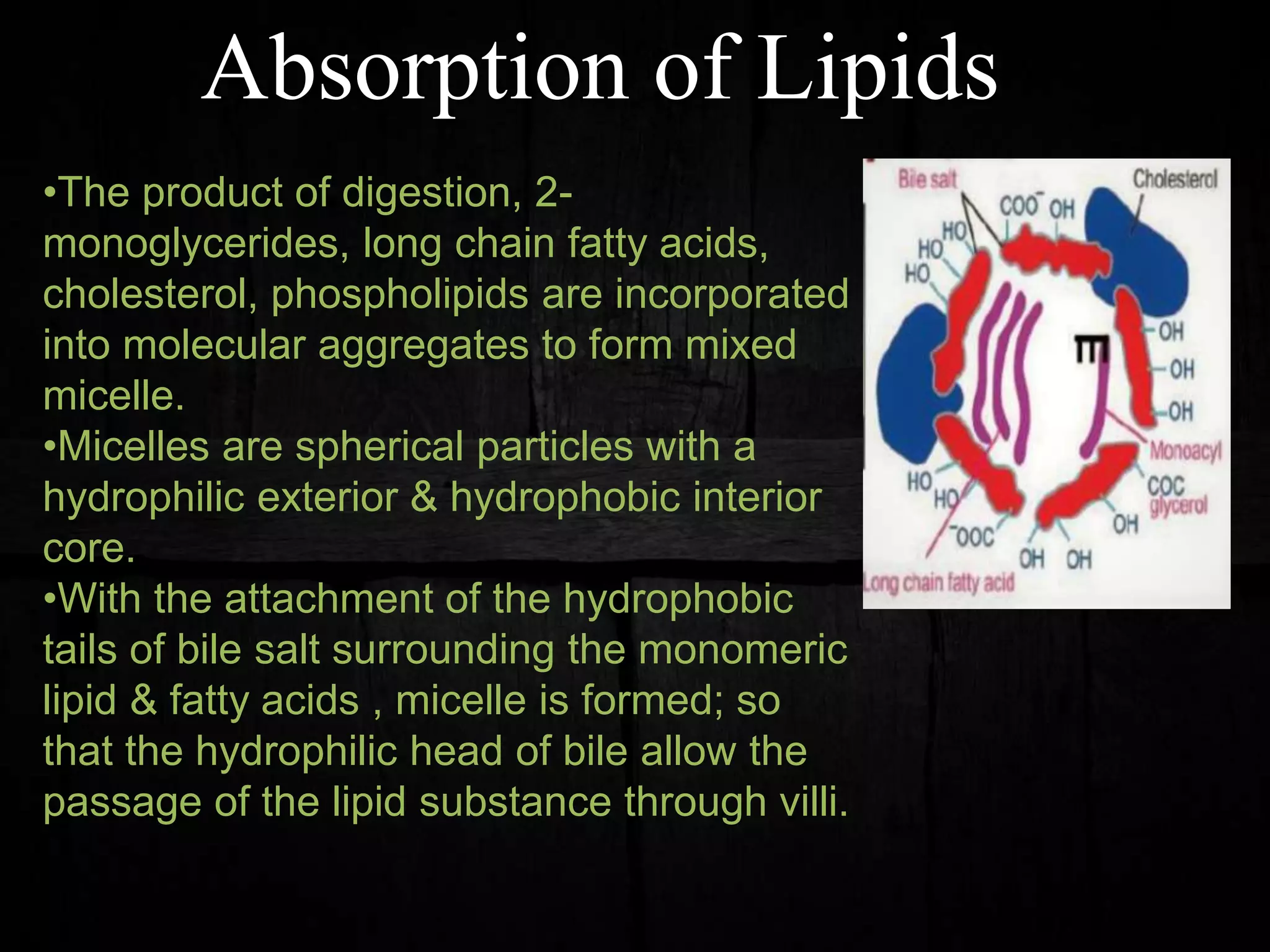 Absorption of Lipids

•The product of digestion, 2-monoglycerides, long chain fatty acids, cholesterol, phospholipids are incorporated into molecular aggregates to form mixed micelle.
•Micelles are spherical particles with a hydrophilic exterior & hydrophobic interior core.
•With the attachment of the hydrophobic tails of bile salt surrounding the monomeric lipid & fatty acids , micelle is formed; so that the hydrophilic head of bile allow the passage of the lipid substance through villi.

Bile salt
Cholesterol
$COO^-$ OH
HO
HO
HO
OH
OH
OH
Monoacyl
COC
glycerol
HO
HO
$^-OOC$
OH
OH OH
Long chain fatty acid